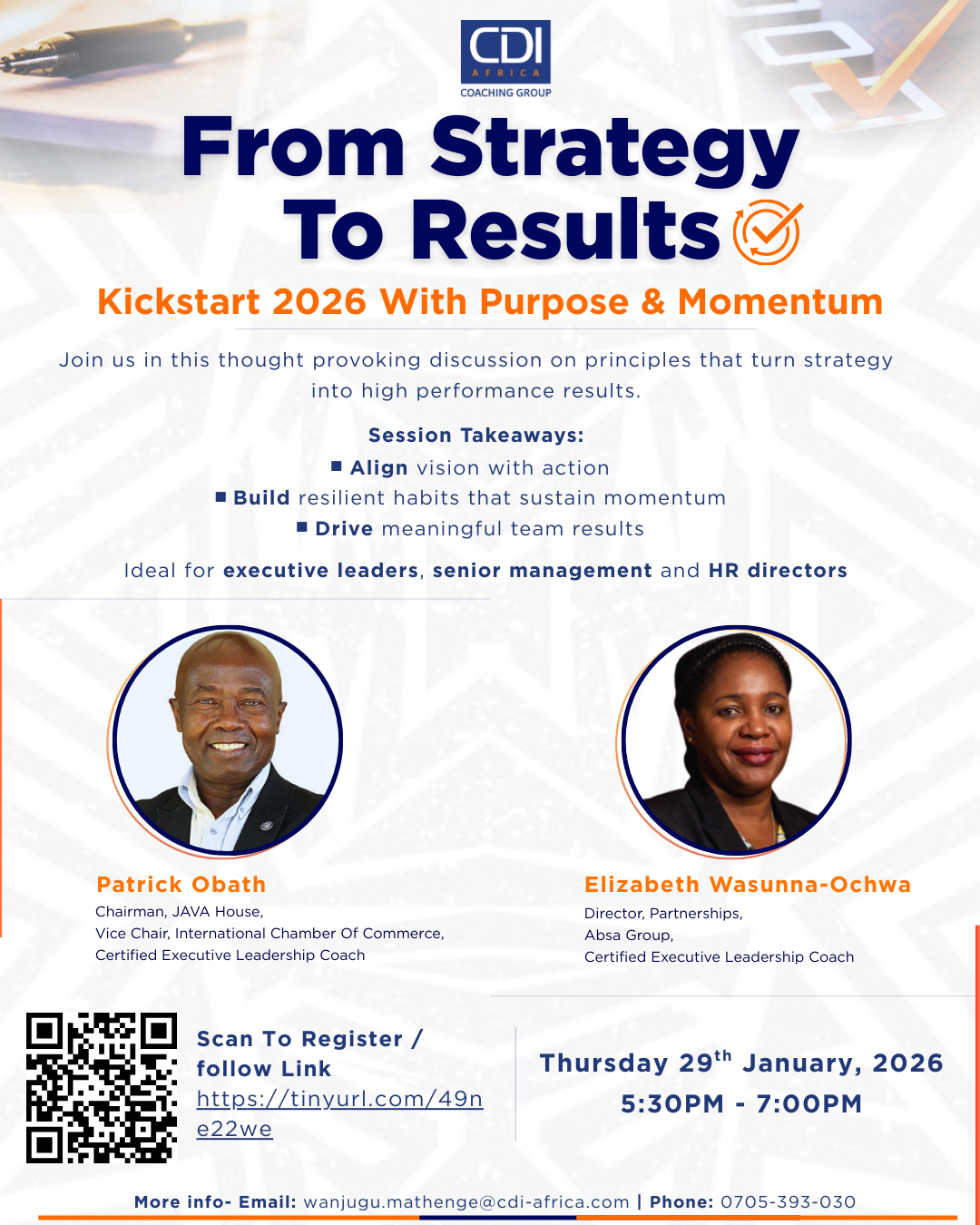 CDI
AFRICA
COACHING GROUP

From Strategy To Results

Kickstart 2026 With Purpose & Momentum

Join us in this thought provoking discussion on principles that turn strategy into high performance results.

Session Takeaways:
■ Align vision with action
■ Build resilient habits that sustain momentum
■ Drive meaningful team results

Ideal for executive leaders, senior management and HR directors

Patrick Obath
Chairman, JAVA House,
Vice Chair, International Chamber Of Commerce,
Certified Executive Leadership Coach

Elizabeth Wasunna-Ochwa
Director, Partnerships,
Absa Group,
Certified Executive Leadership Coach

Scan To Register / follow Link https://tinyurl.com/49ne22we

Thursday 29$^{th}$ January, 2026
5:30PM - 7:00PM

More info- Email: wanjugu.mathenge@cdi-africa.com | Phone: 0705-393-030